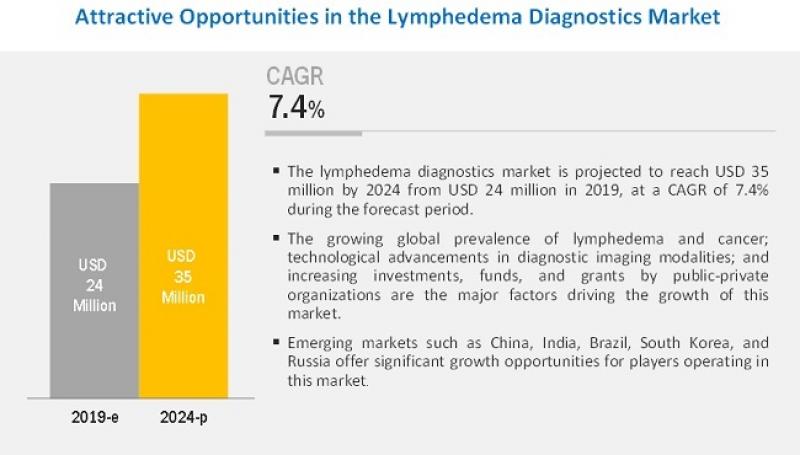 Attractive Opportunities in the Lymphedema Diagnostics Market

USD 24 Million

USD 35 Million

2019-e

2024-p

CAGR
7.4%

▪ The lymphedema diagnostics market is projected to reach USD 35 million by 2024 from USD 24 million in 2019, at a CAGR of 7.4% during the forecast period.

▪ The growing global prevalence of lymphedema and cancer; technological advancements in diagnostic imaging modalities; and increasing investments, funds, and grants by public-private organizations are the major factors driving the growth of this market.

▪ Emerging markets such as China, India, Brazil, South Korea, and Russia offer significant growth opportunities for players operating in this market.